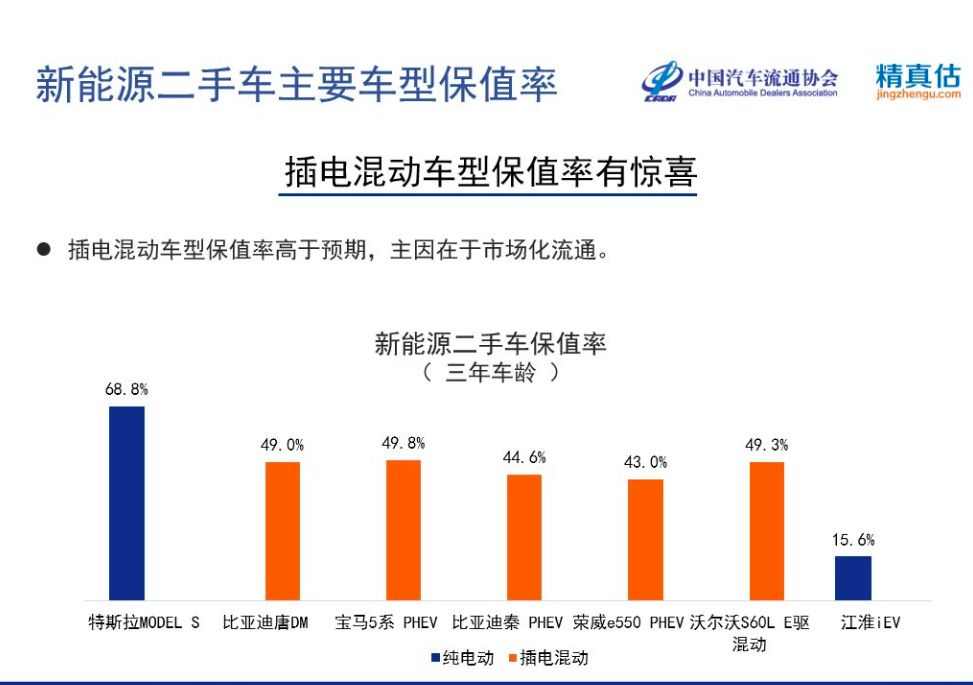 新能源二手车主要车型保值率

CADA 中国汽车流通协会 China Automobile Dealers Association

精真估 jingzhengu.com

插电混动车型保值率有惊喜

● 插电混动车型保值率高于预期，主因在于市场化流通。

新能源二手车保值率
（ 三年车龄 ）

68.8%
49.0%
49.8%
44.6%
43.0%
49.3%
15.6%

特斯拉MODEL S
比亚迪唐DM
宝马5系 PHEV
比亚迪秦 PHEV
荣威e550 PHEV
沃尔沃S60L E驱混动
江淮iEV

■ 纯电动 ■ 插电混动